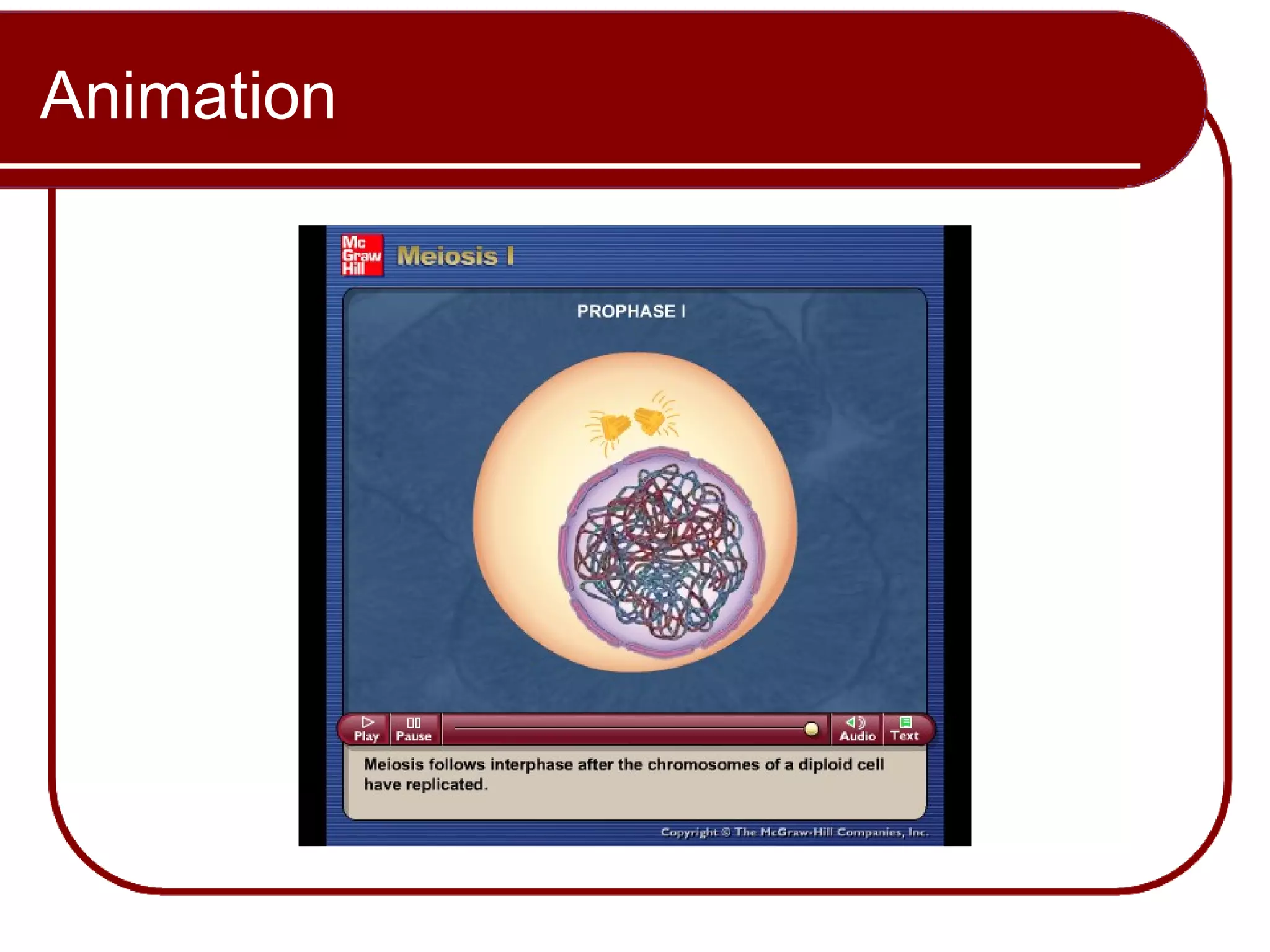 Animation

Mc Graw Hill

Meiosis I

PROPHASE I

Play

Pause

Audio

Text

Meiosis follows interphase after the chromosomes of a diploid cell have replicated.

Copyright © The McGraw-Hill Companies, Inc.